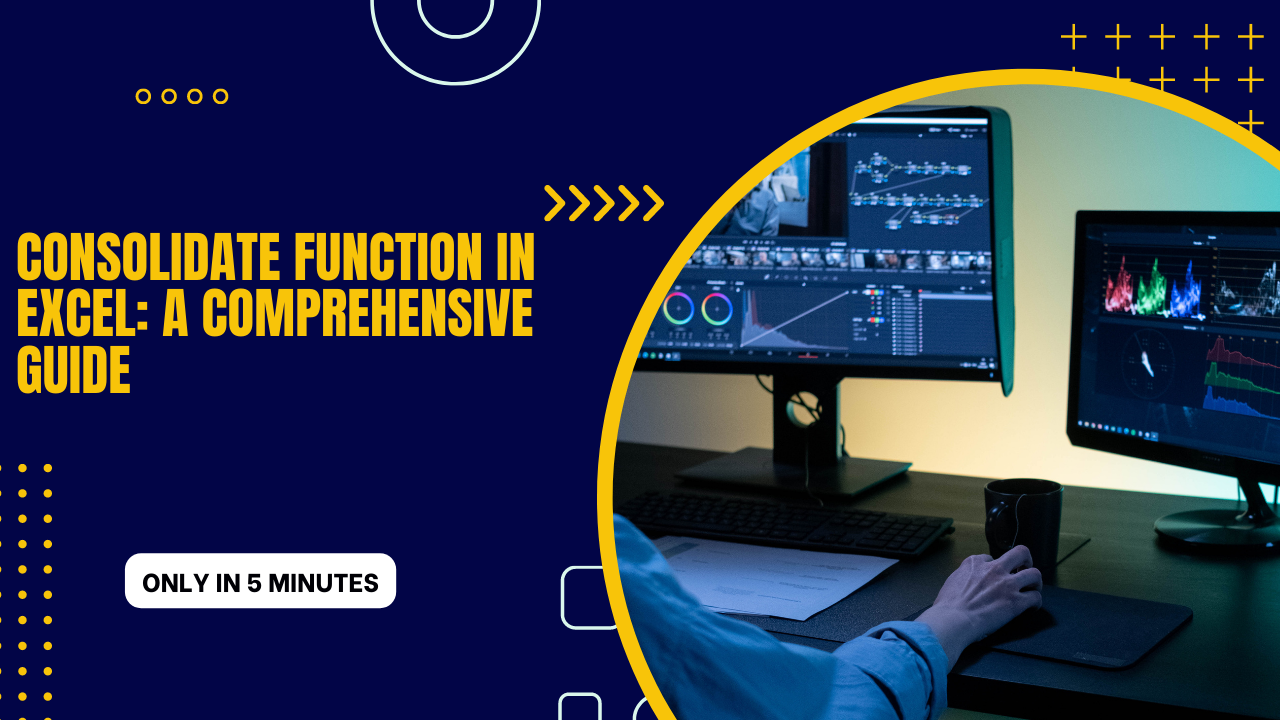 CONSOLIDATE FUNCTION IN EXCEL: A COMPREHENSIVE GUIDE

ONLY IN 5 MINUTES